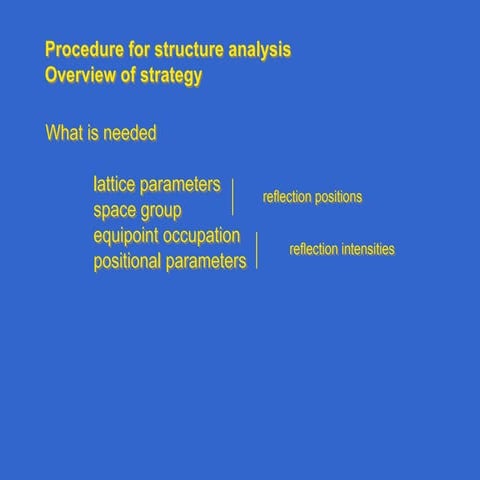 Procedure for structure analysis
Overview of strategy

What is needed

lattice parameters
space group

reflection positions

equipoint occupation
positional parameters

reflection intensities